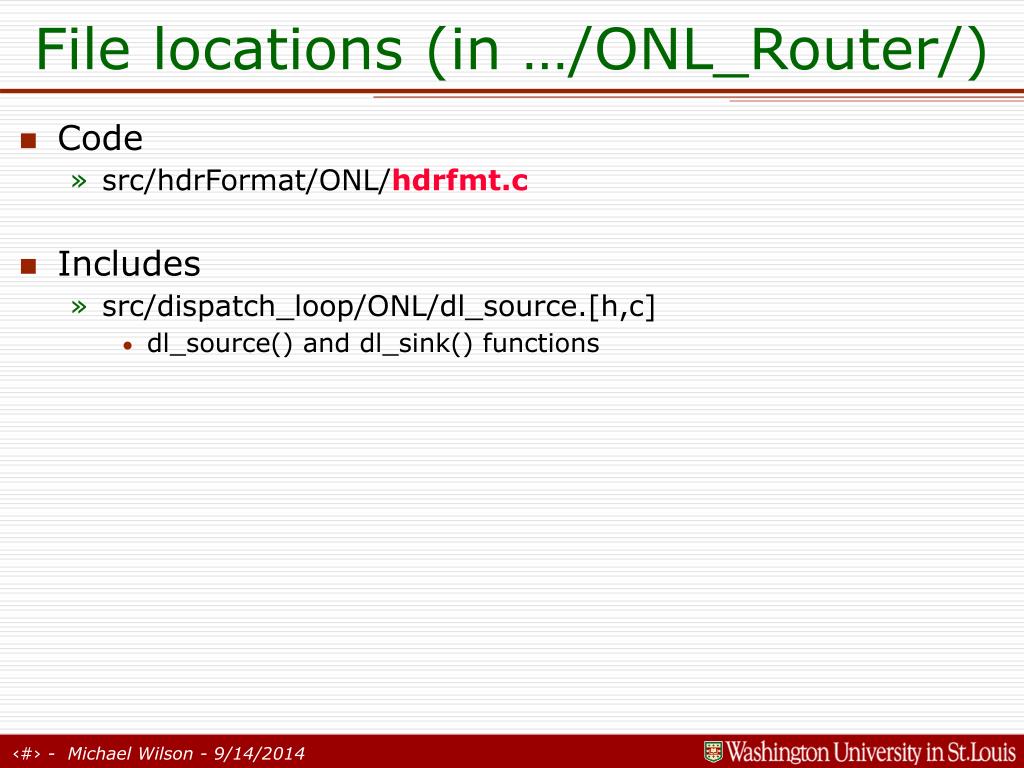 File locations (in …/ONL_Router/)

Code

» src/hdrFormat/ONL/hdrfmt.c

Includes

» src/dispatch_loop/ONL/dl_source.[h,c]

• dl_source() and dl_sink() functions

‹#› - Michael Wilson - 9/14/2014

Washington University in St.Louis